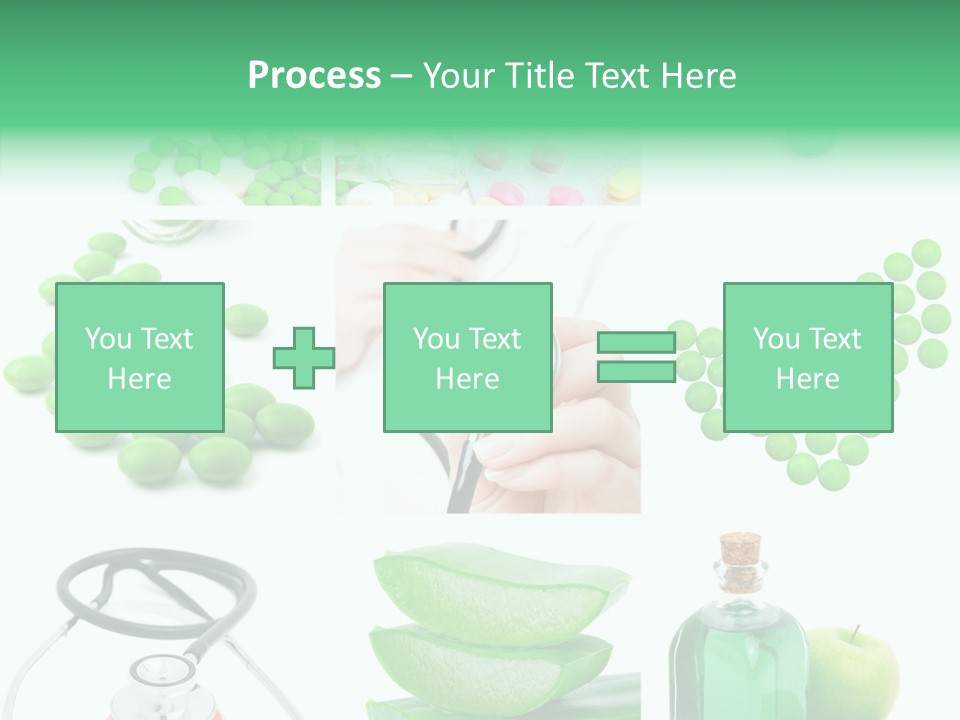 Process – Your Title Text Here

You Text Here

You Text Here

You Text Here